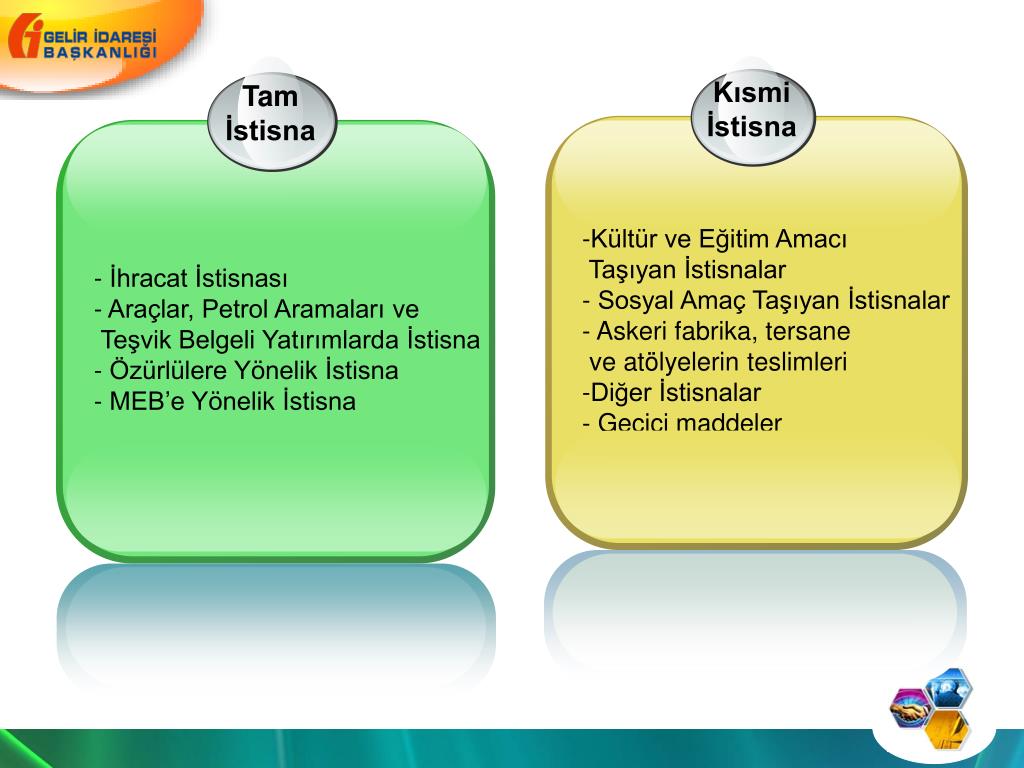 GELİR İDARESİ BAŞKANLIĞI

Tam İstisna

- İhracat İstisnası
- Araçlar, Petrol Aramaları ve Teşvik Belgeli Yatırımlarda İstisna
- Özürlülere Yönelik İstisna
- MEB'e Yönelik İstisna

Kısmi İstisna

-Kültür ve Eğitim Amacı Taşıyan İstisnalar
- Sosyal Amaç Taşıyan İstisnalar
- Askeri fabrika, tersane ve atölyelerin teslimleri
-Diğer İstisnalar
- Geçici maddeler